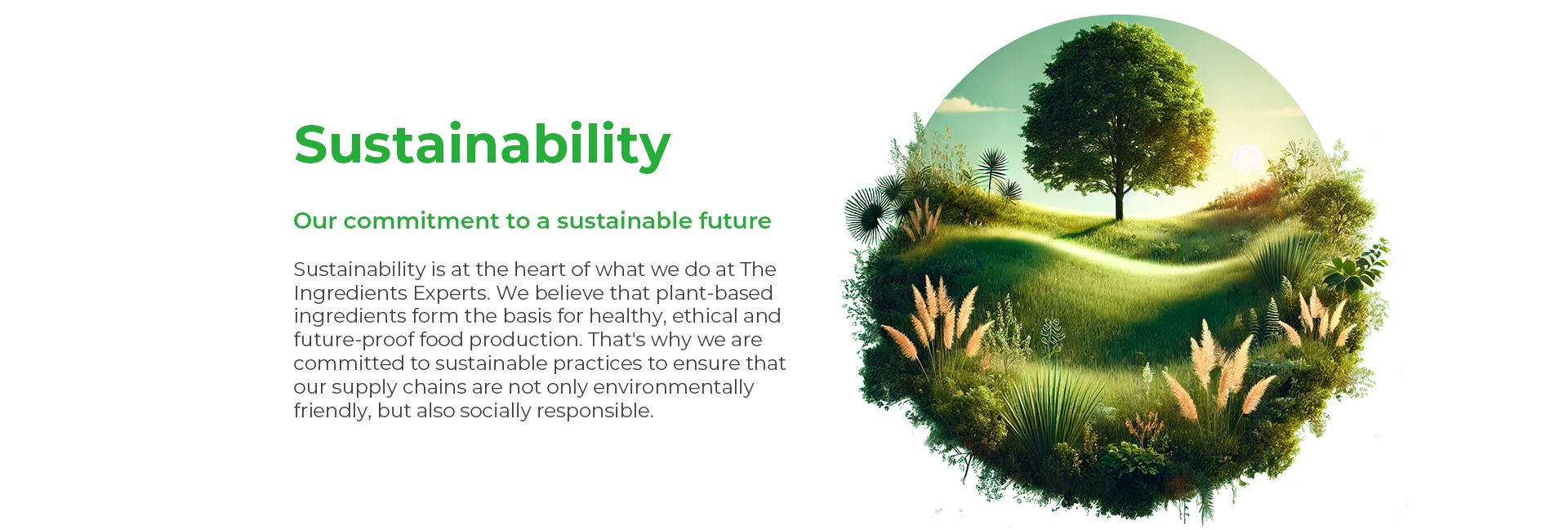 Sustainability

Our commitment to a sustainable future

Sustainability is at the heart of what we do at The Ingredients Experts. We believe that plant-based ingredients form the basis for healthy, ethical and future-proof food production. That's why we are committed to sustainable practices to ensure that our supply chains are not only environmentally friendly, but also socially responsible.